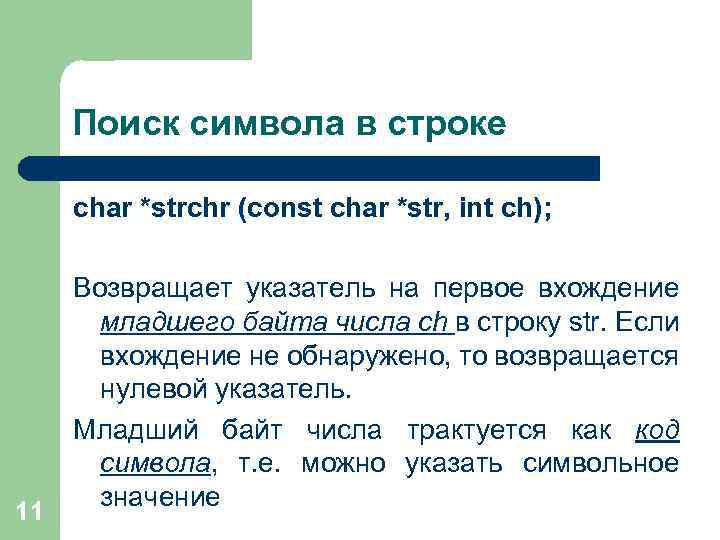 Поиск символа в строке

char *strchr (const char *str, int ch);

Возвращает указатель на первое вхождение младшего байта числа ch в строку str. Если вхождение не обнаружено, то возвращается нулевой указатель.

Младший байт числа трактуется как код символа, т.е. можно указать символьное значение

11